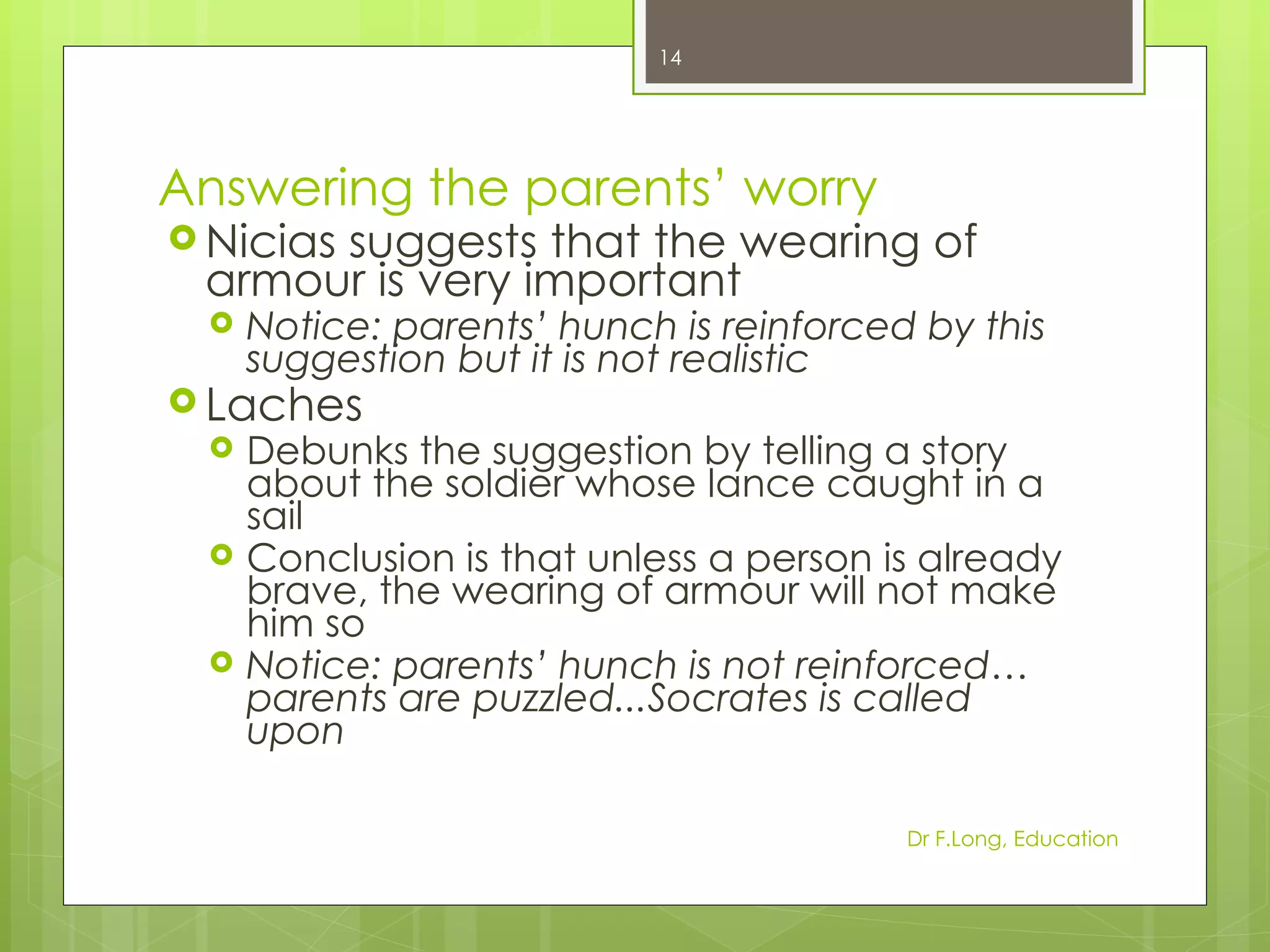 14

Answering the parents' worry

Nicias suggests that the wearing of armour is very important

Notice: parents' hunch is reinforced by this suggestion but it is not realistic

Laches

Debunks the suggestion by telling a story about the soldier whose lance caught in a sail

Conclusion is that unless a person is already brave, the wearing of armour will not make him so

Notice: parents' hunch is not reinforced… parents are puzzled...Socrates is called upon

Dr F.Long, Education